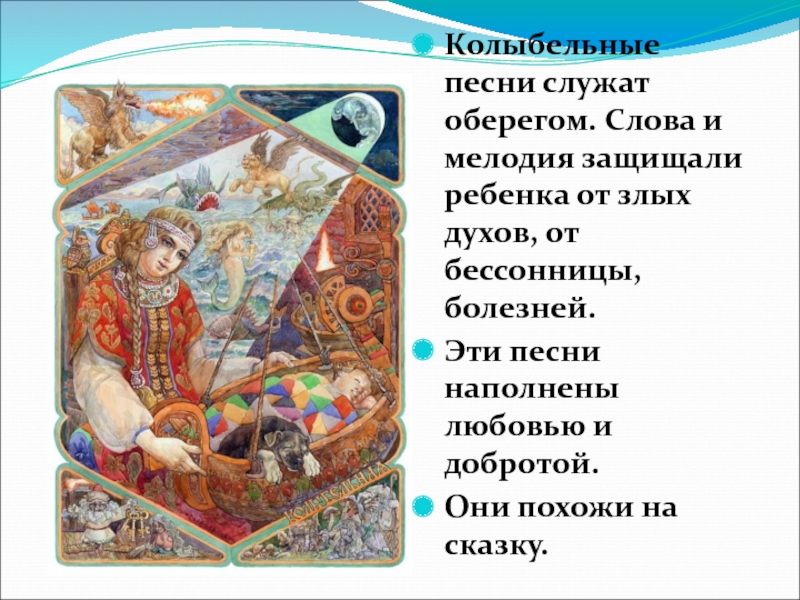 Колыбельные песни служат оберегом. Слова и мелодия защищали ребенка от злых духов, от бессонницы, болезней.

Эти песни наполнены любовью и добротой.

Они похожи на сказку.

КОЛЫБЕЛЬНАЯ